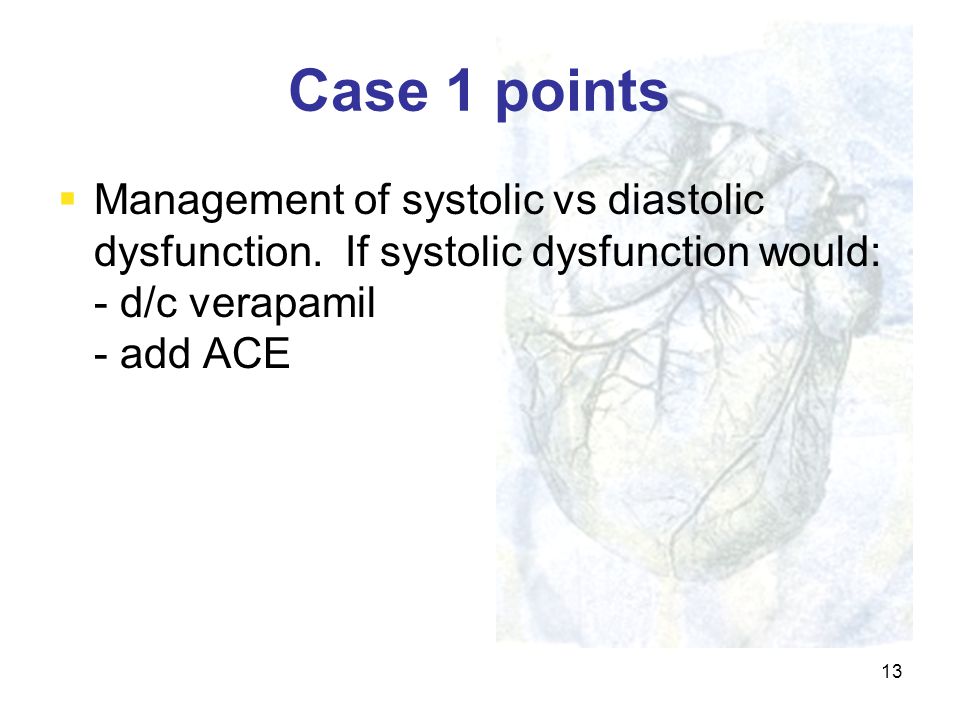 Case 1 points

Management of systolic vs diastolic dysfunction. If systolic dysfunction would:
- d/c verapamil
- add ACE

13